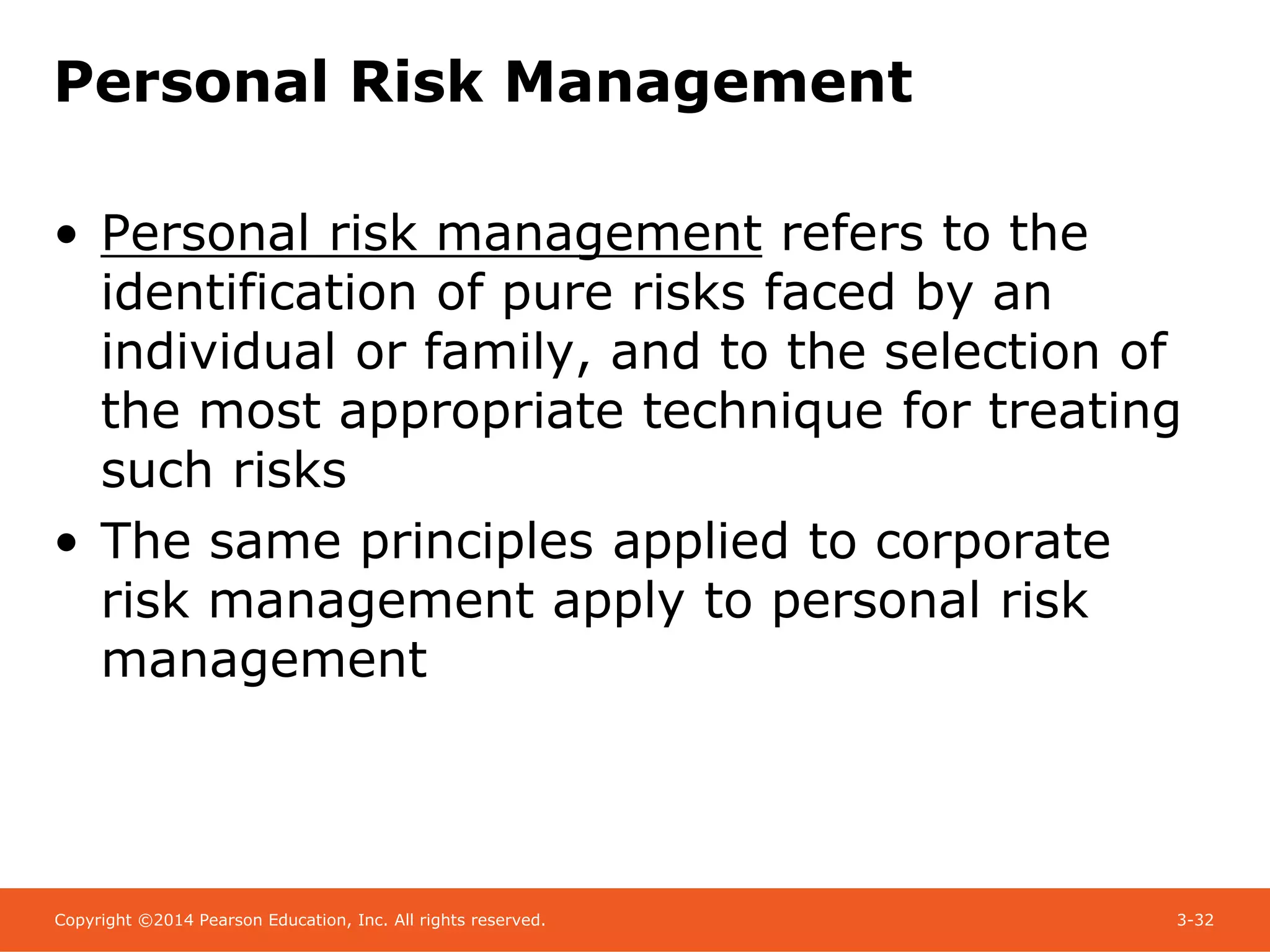 Personal Risk Management

• Personal risk management refers to the identification of pure risks faced by an individual or family, and to the selection of the most appropriate technique for treating such risks

• The same principles applied to corporate risk management apply to personal risk management

Copyright ©2014 Pearson Education, Inc. All rights reserved.

3-32